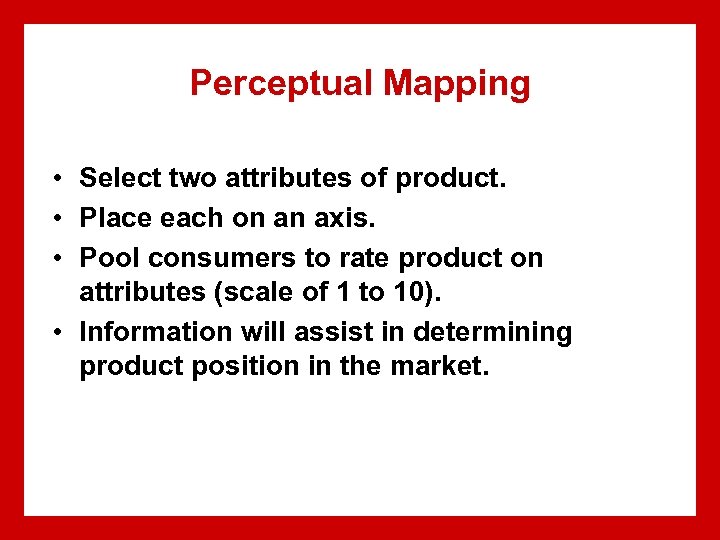 Perceptual Mapping

• Select two attributes of product.
• Place each on an axis.
• Pool consumers to rate product on attributes (scale of 1 to 10).
• Information will assist in determining product position in the market.